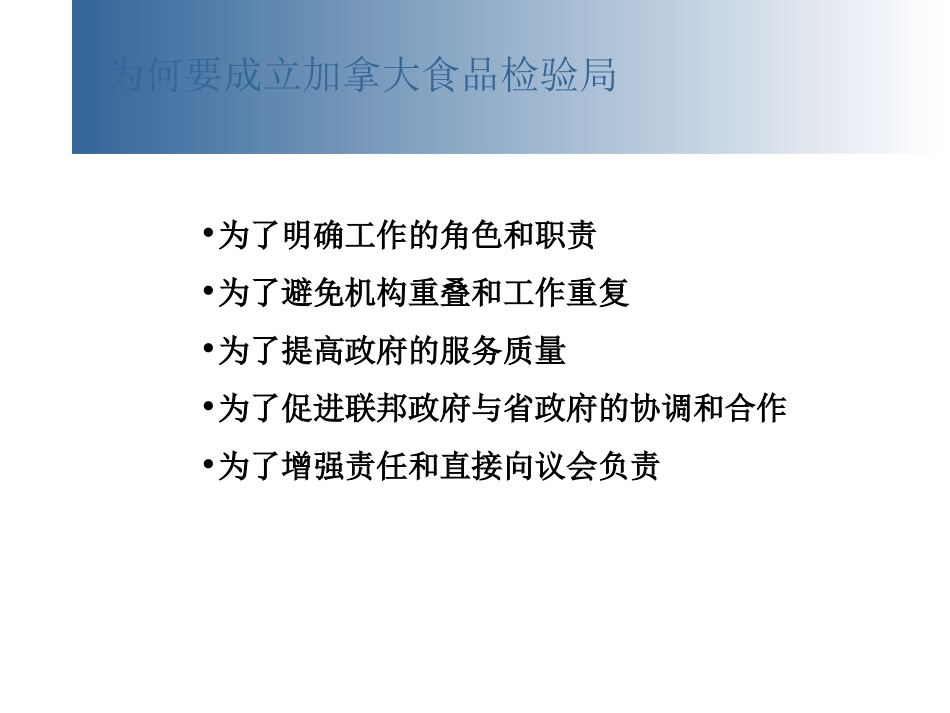 为何要成立加拿大食品检验局

•为了明确工作的角色和职责

•为了避免机构重叠和工作重复

•为了提高政府的服务质量

•为了促进联邦政府与省政府的协调和合作

•为了增强责任和直接向议会负责